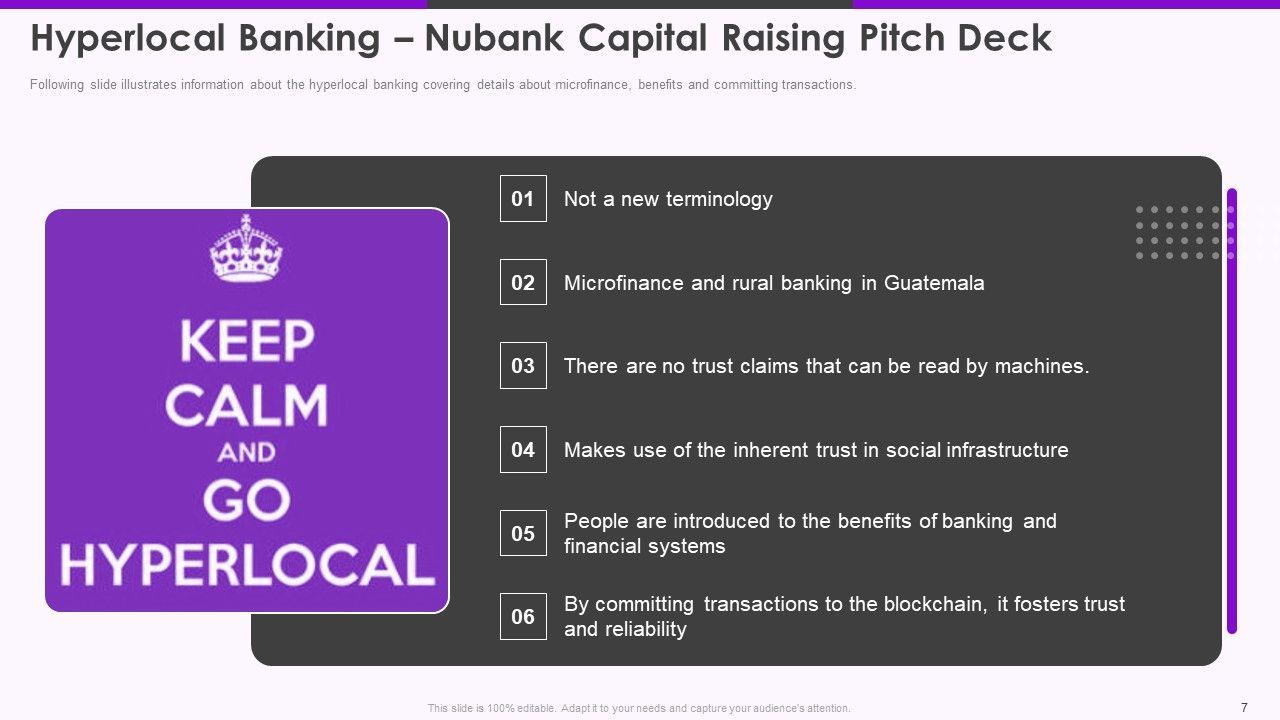 Hyperlocal Banking – Nubank Capital Raising Pitch Deck

Following slide illustrates information about the hyperlocal banking covering details about microfinance, benefits and committing transactions.

KEEP CALM AND GO HYPERLOCAL

01 Not a new terminology

02 Microfinance and rural banking in Guatemala

03 There are no trust claims that can be read by machines.

04 Makes use of the inherent trust in social infrastructure

05 People are introduced to the benefits of banking and financial systems

06 By committing transactions to the blockchain, it fosters trust and reliability

This slide is 100% editable. Adapt it to your needs and capture your audience's attention.

7